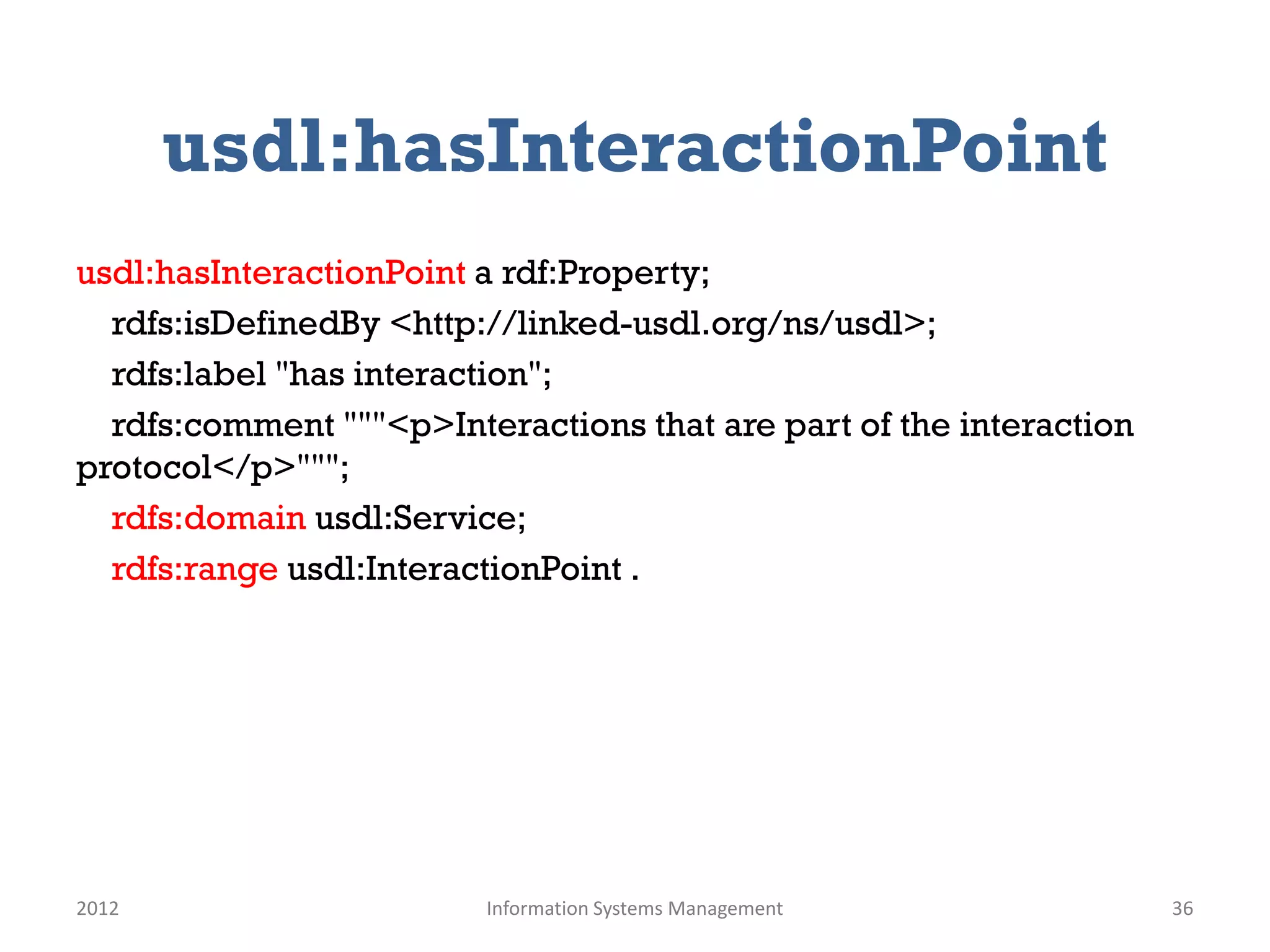 usdl:hasInteractionPoint

usdl:hasInteractionPoint a rdf:Property;

rdfs:isDefinedBy <http://linked-usdl.org/ns/usdl>;

rdfs:label "has interaction";

rdfs:comment """<p>Interactions that are part of the interaction protocol</p>""";

rdfs:domain usdl:Service;

rdfs:range usdl:InteractionPoint .

2012

Information Systems Management

36